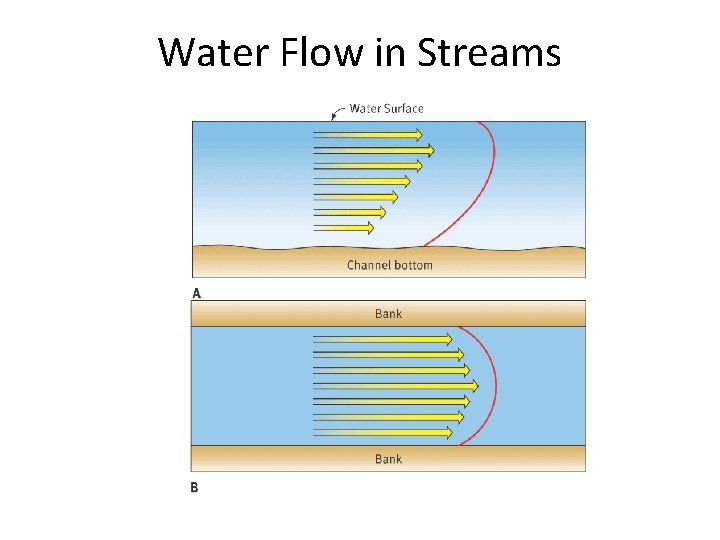 Water Flow in Streams

Water Surface

Channel bottom

A

Bank

Bank

B